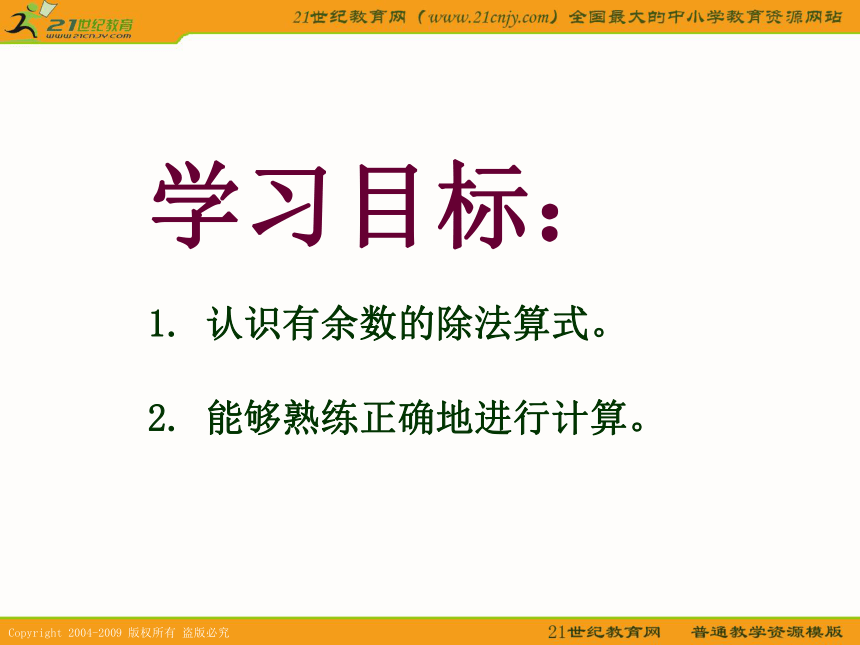 21世纪教育
www.21cnjy.com

21世纪教育网（www.21cnjy.com）全国最大的中小学教育资源网站

学习目标：

1. 认识有余数的除法算式。

2. 能够熟练正确地进行计算。

Copyright 2004-2009 版权所有 盗版必究

21世纪教育网　普通教学资源模版